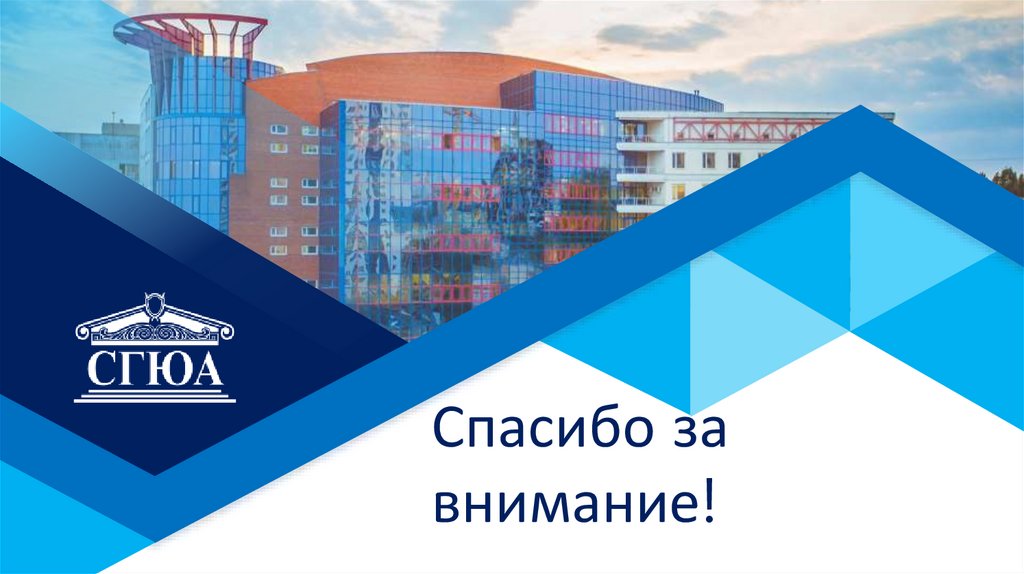 СГЮА

Спасибо за внимание!